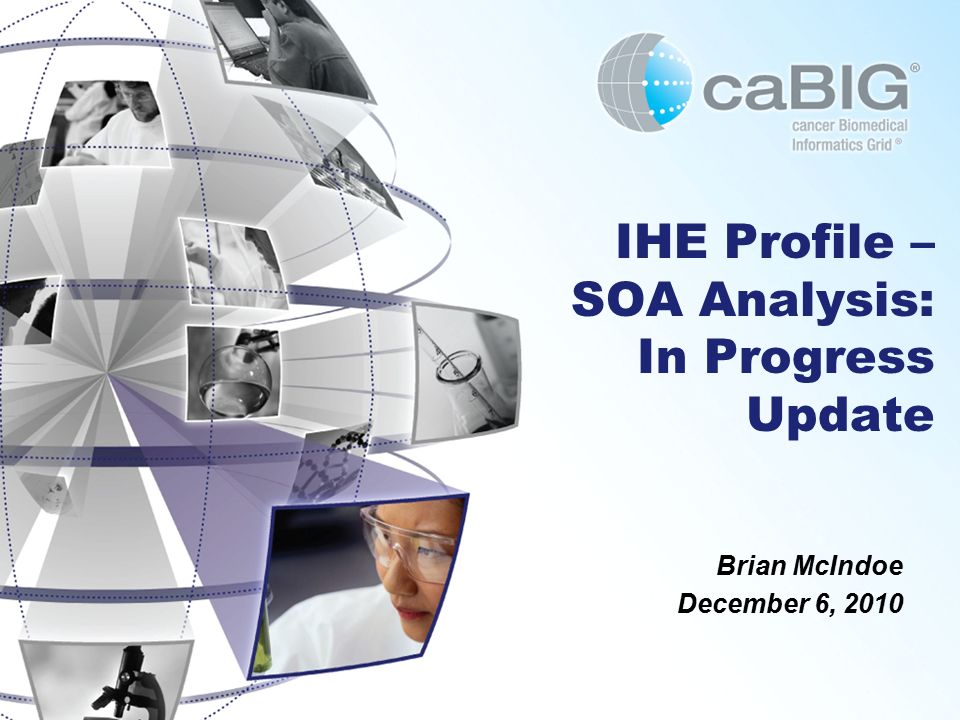 caBIG®
cancer Biomedical Informatics Grid®

IHE Profile – SOA Analysis: In Progress Update

Brian McIndoe
December 6, 2010